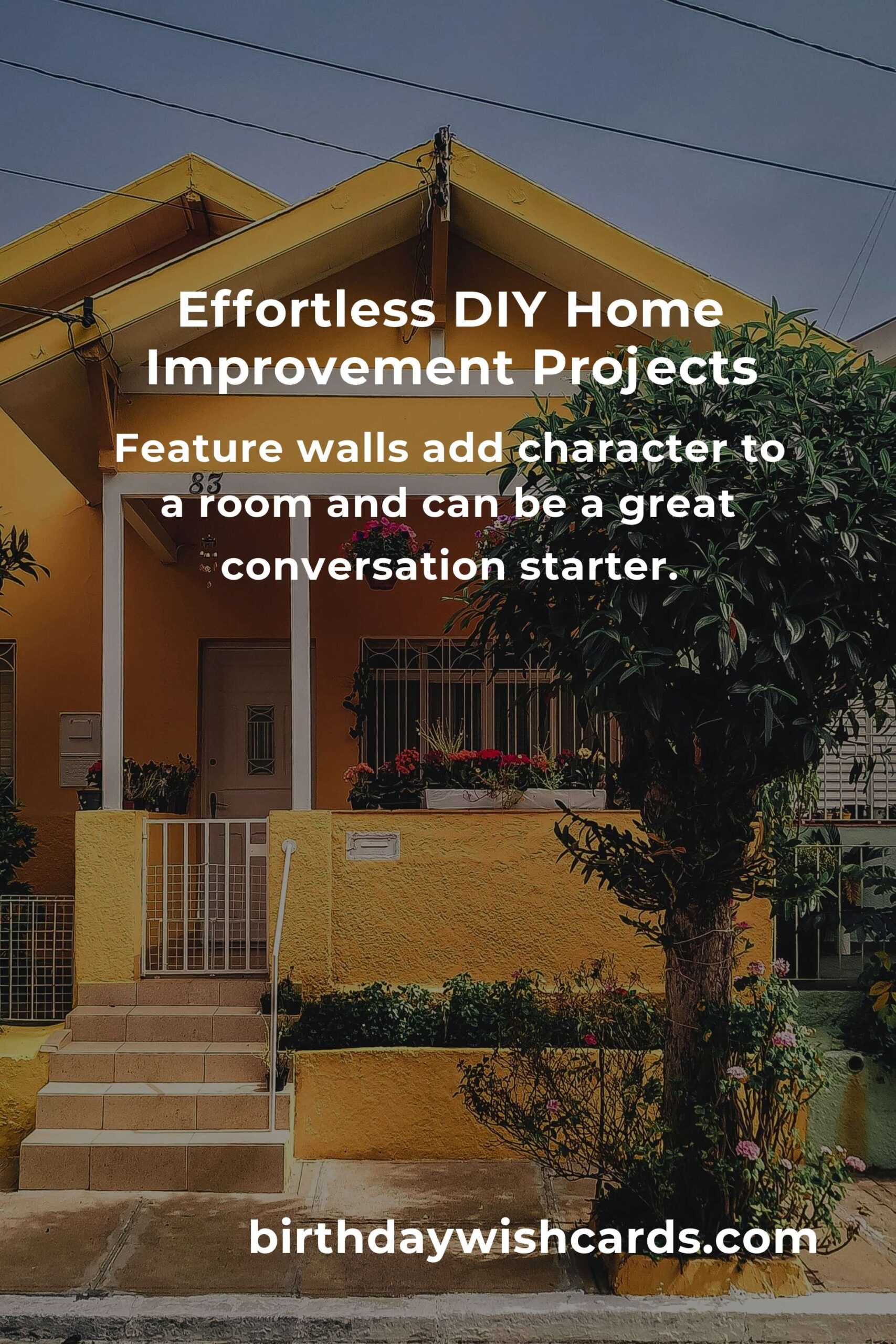 Effortless DIY Home Improvement Projects

Feature walls add character to a room and can be a great conversation starter.

83

birthdaywishcards.com